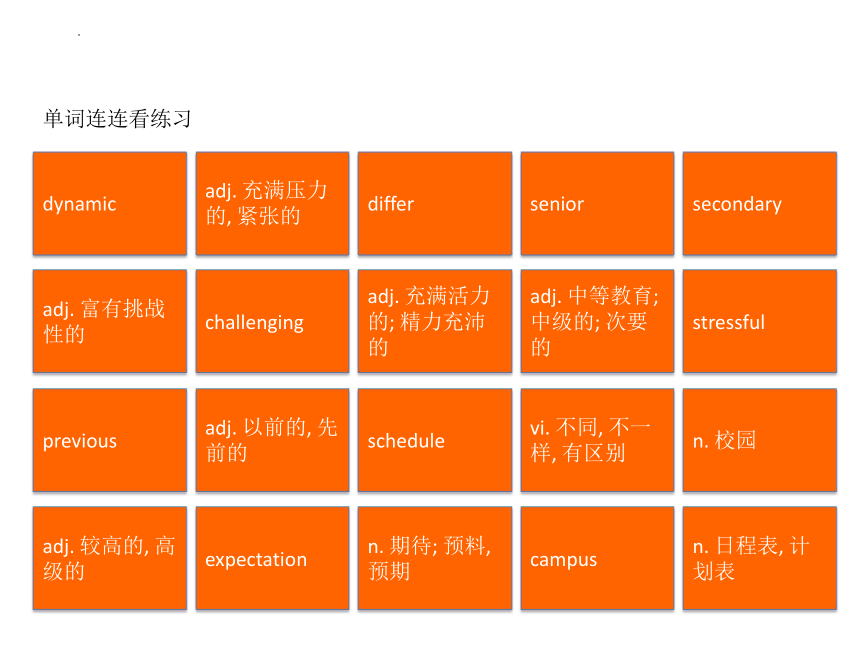 单词连连看练习

| dynamic | adj. 充满压力的, 紧张的 | differ | senior | secondary |
|---|---|---|---|---|
| adj. 富有挑战性的 | challenging | adj. 充满活力的; 精力充沛的 | adj. 中等教育; 中级的; 次要的 | stressful |
| previous | adj. 以前的, 先前的 | schedule | vi. 不同, 不一样, 有区别 | n. 校园 |
| adj. 较高的, 高级的 | expectation | n. 期待; 预料, 预期 | campus | n. 日程表, 计划表 |